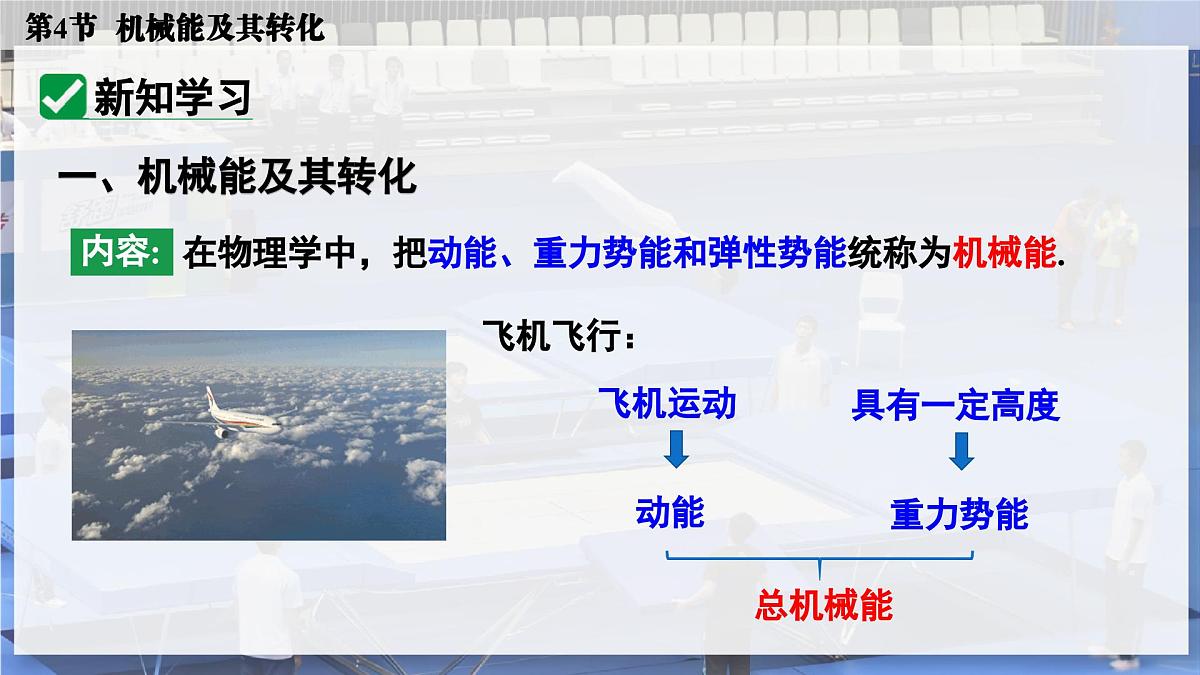 第4节 机械能及其转化

新知学习

一、机械能及其转化

内容: 在物理学中，把动能、重力势能和弹性势能统称为机械能.

飞机飞行：

飞机运动

具有一定高度

动能

重力势能

总机械能